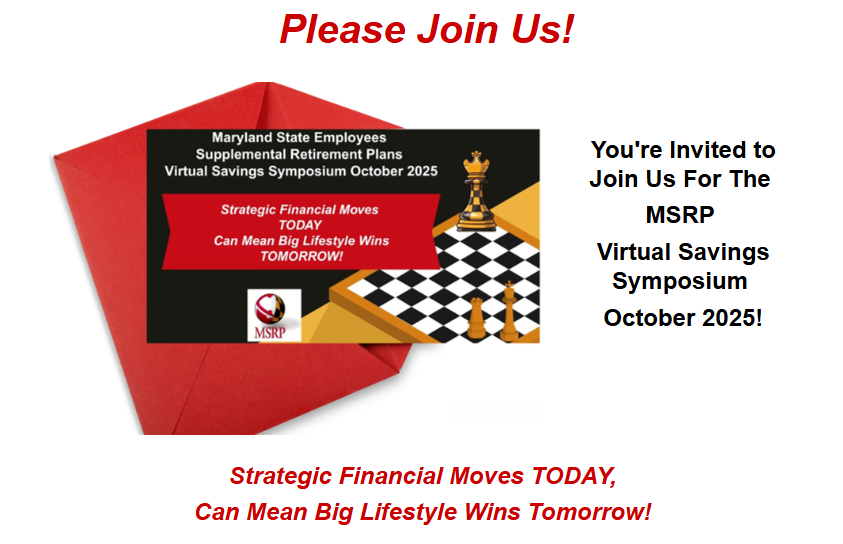 Please Join Us!

Maryland State Employees Supplemental Retirement Plans Virtual Savings Symposium October 2025

Strategic Financial Moves TODAY Can Mean Big Lifestyle Wins TOMORROW!

MSRP

You're Invited to Join Us For The MSRP Virtual Savings Symposium October 2025!

Strategic Financial Moves TODAY, Can Mean Big Lifestyle Wins Tomorrow!